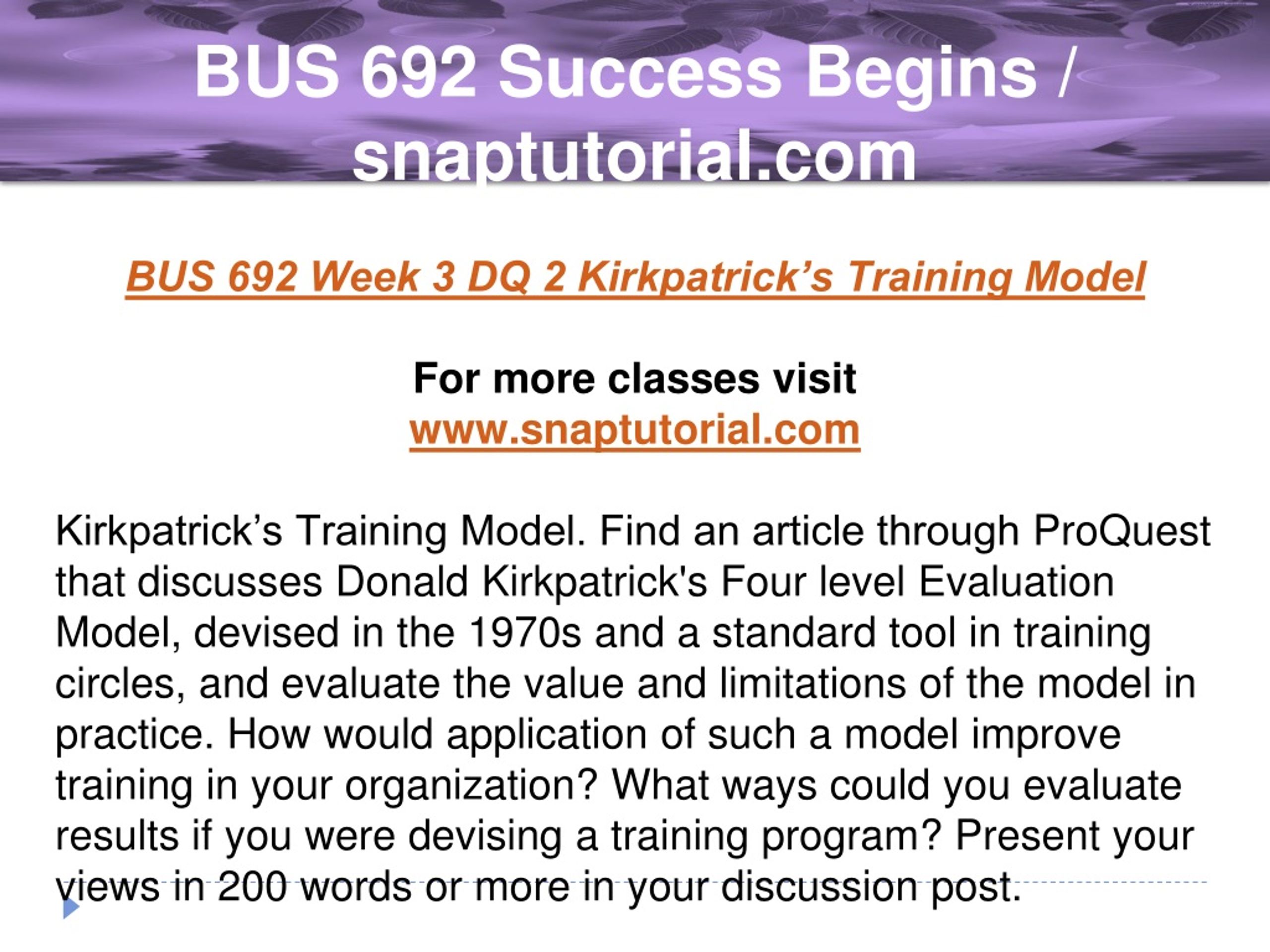 BUS 692 Success Begins / snaptutorial.com

BUS 692 Week 3 DQ 2 Kirkpatrick’s Training Model

For more classes visit
www.snaptutorial.com

Kirkpatrick’s Training Model. Find an article through ProQuest that discusses Donald Kirkpatrick's Four level Evaluation Model, devised in the 1970s and a standard tool in training circles, and evaluate the value and limitations of the model in practice. How would application of such a model improve training in your organization? What ways could you evaluate results if you were devising a training program? Present your views in 200 words or more in your discussion post.